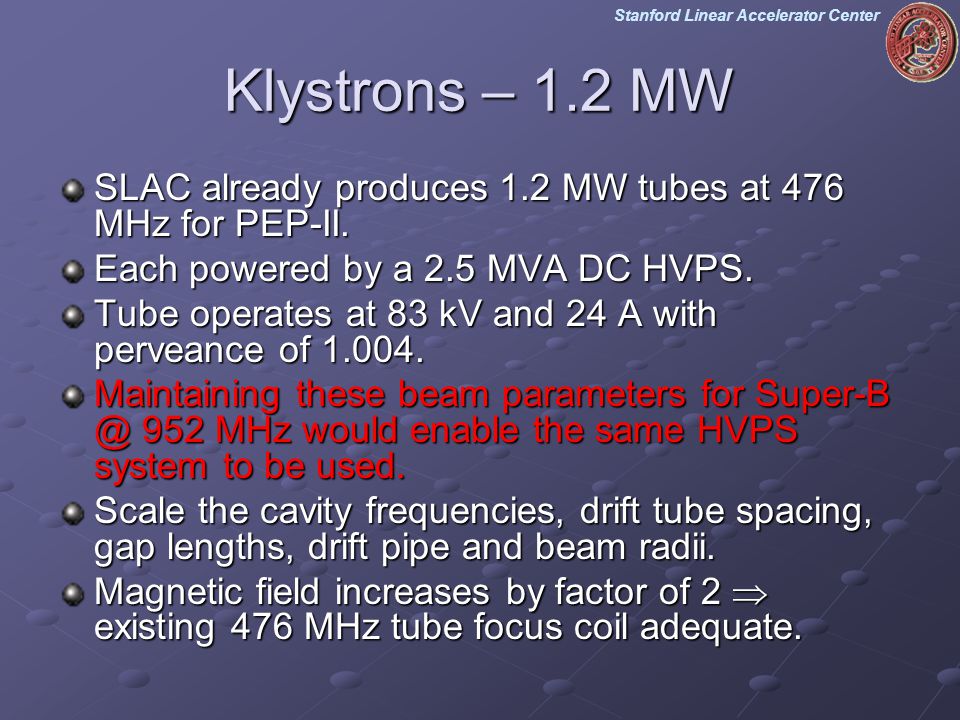 Stanford Linear Accelerator Center

Klystrons – 1.2 MW

SLAC already produces 1.2 MW tubes at 476 MHz for PEP-II.

Each powered by a 2.5 MVA DC HVPS.

Tube operates at 83 kV and 24 A with perveance of 1.004.

Maintaining these beam parameters for Super-B @ 952 MHz would enable the same HVPS system to be used.

Scale the cavity frequencies, drift tube spacing, gap lengths, drift pipe and beam radii.

Magnetic field increases by factor of 2 $\Rightarrow$ existing 476 MHz tube focus coil adequate.